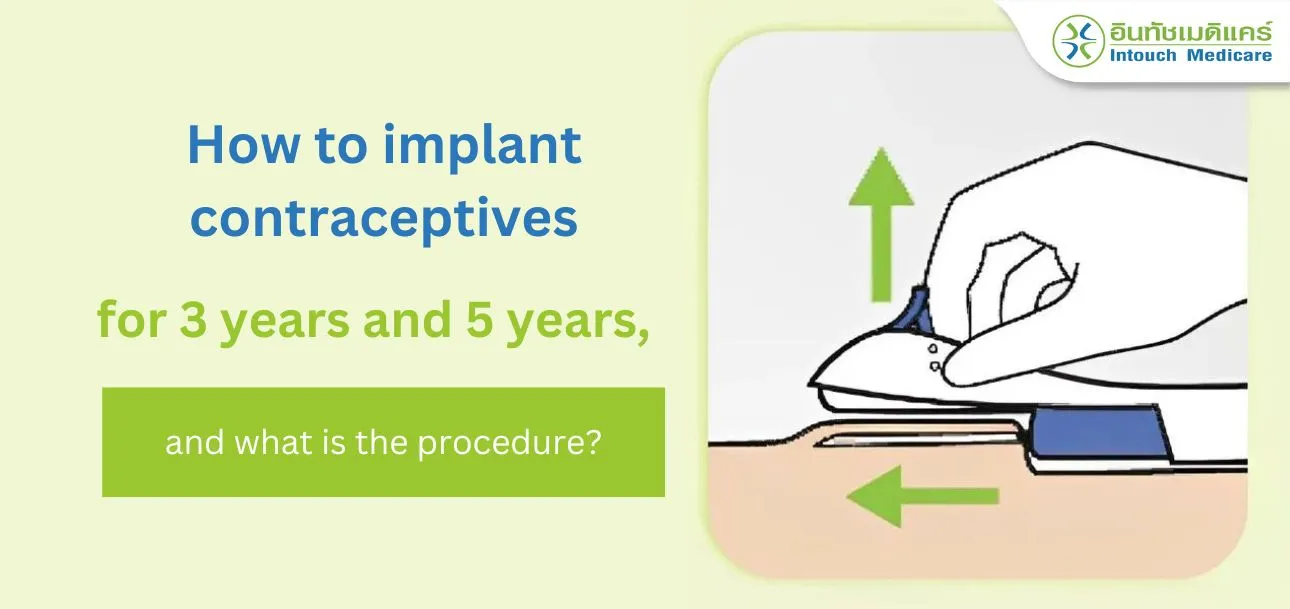 อินทัชเมดิแคร์
Intouch Medicare

How to implant contraceptives

for 3 years and 5 years,

and what is the procedure?